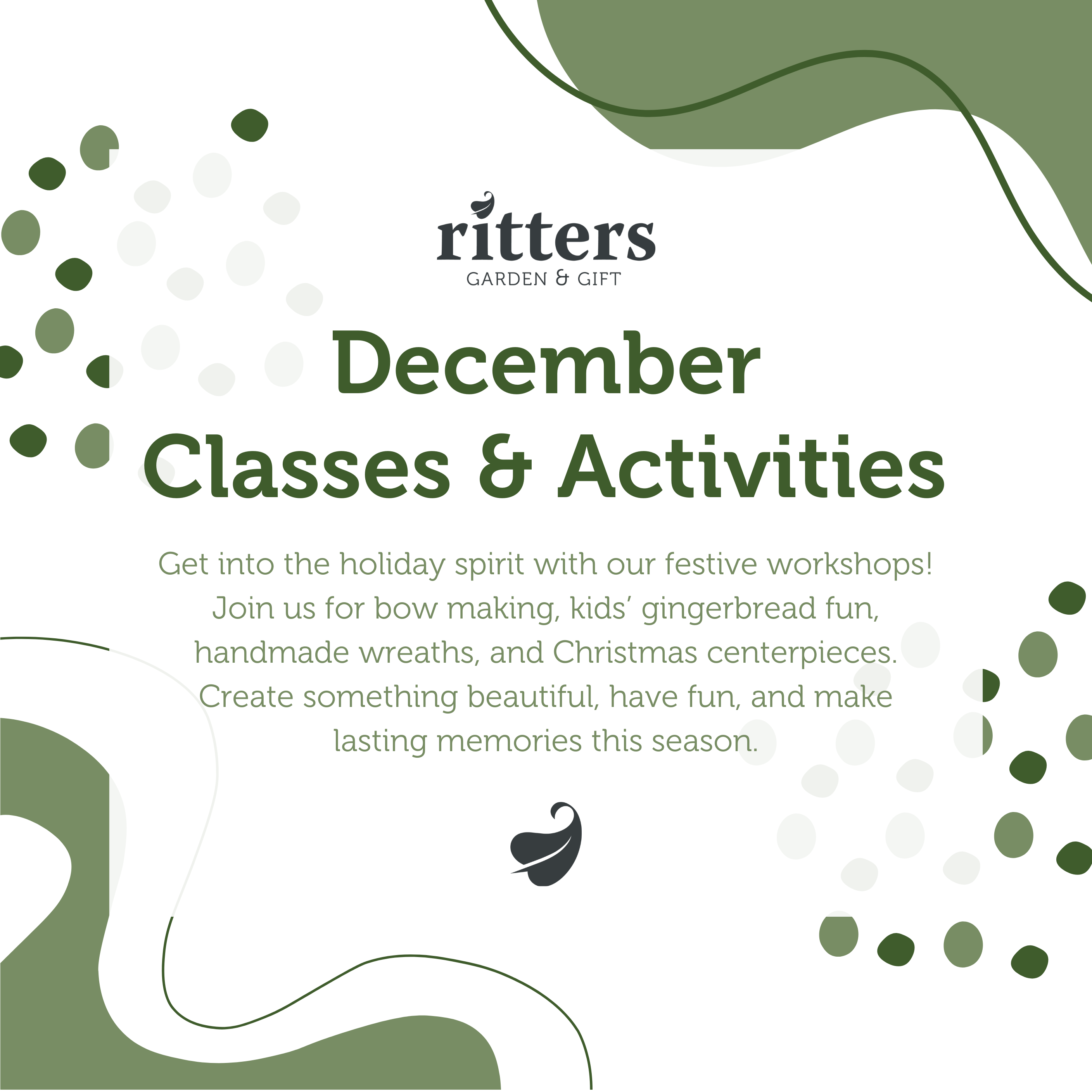 ritters
GARDEN & GIFT

December
Classes & Activities

Get into the holiday spirit with our festive workshops! Join us for bow making, kids' gingerbread fun, handmade wreaths, and Christmas centerpieces. Create something beautiful, have fun, and make lasting memories this season.